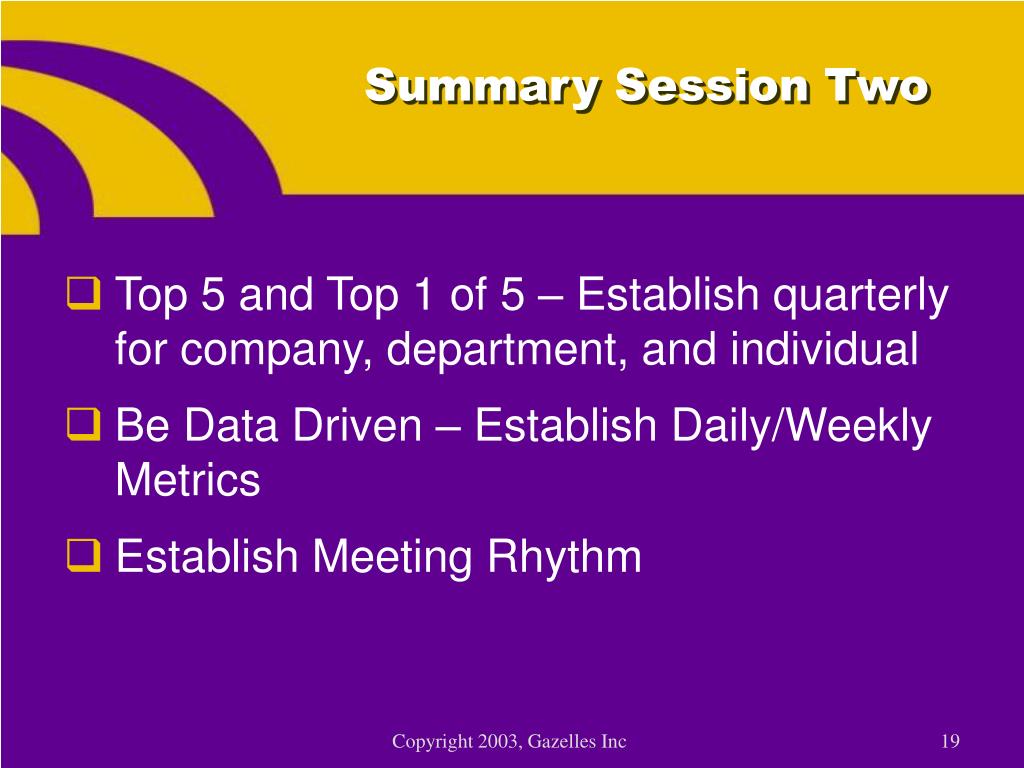 Summary Session Two

❑ Top 5 and Top 1 of 5 – Establish quarterly for company, department, and individual

❑ Be Data Driven – Establish Daily/Weekly Metrics

❑ Establish Meeting Rhythm

Copyright 2003, Gazelles Inc

19